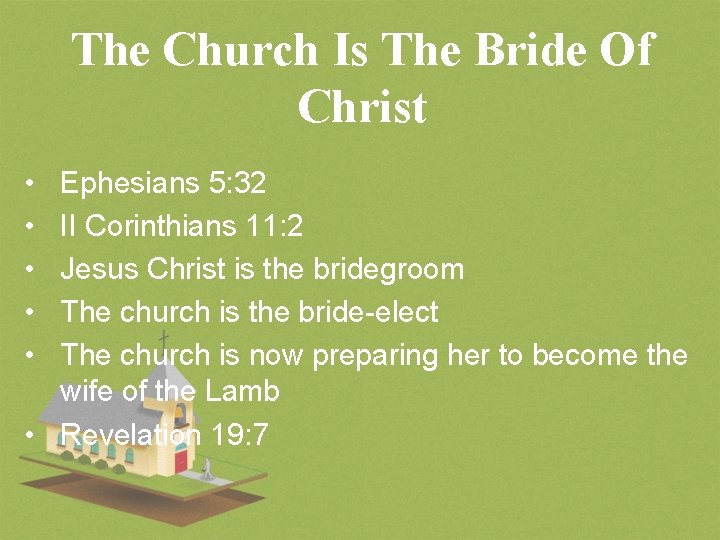 The Church Is The Bride Of Christ

• Ephesians 5:32
• II Corinthians 11:2
• Jesus Christ is the bridegroom
• The church is the bride-elect
• The church is now preparing her to become the wife of the Lamb
• Revelation 19:7